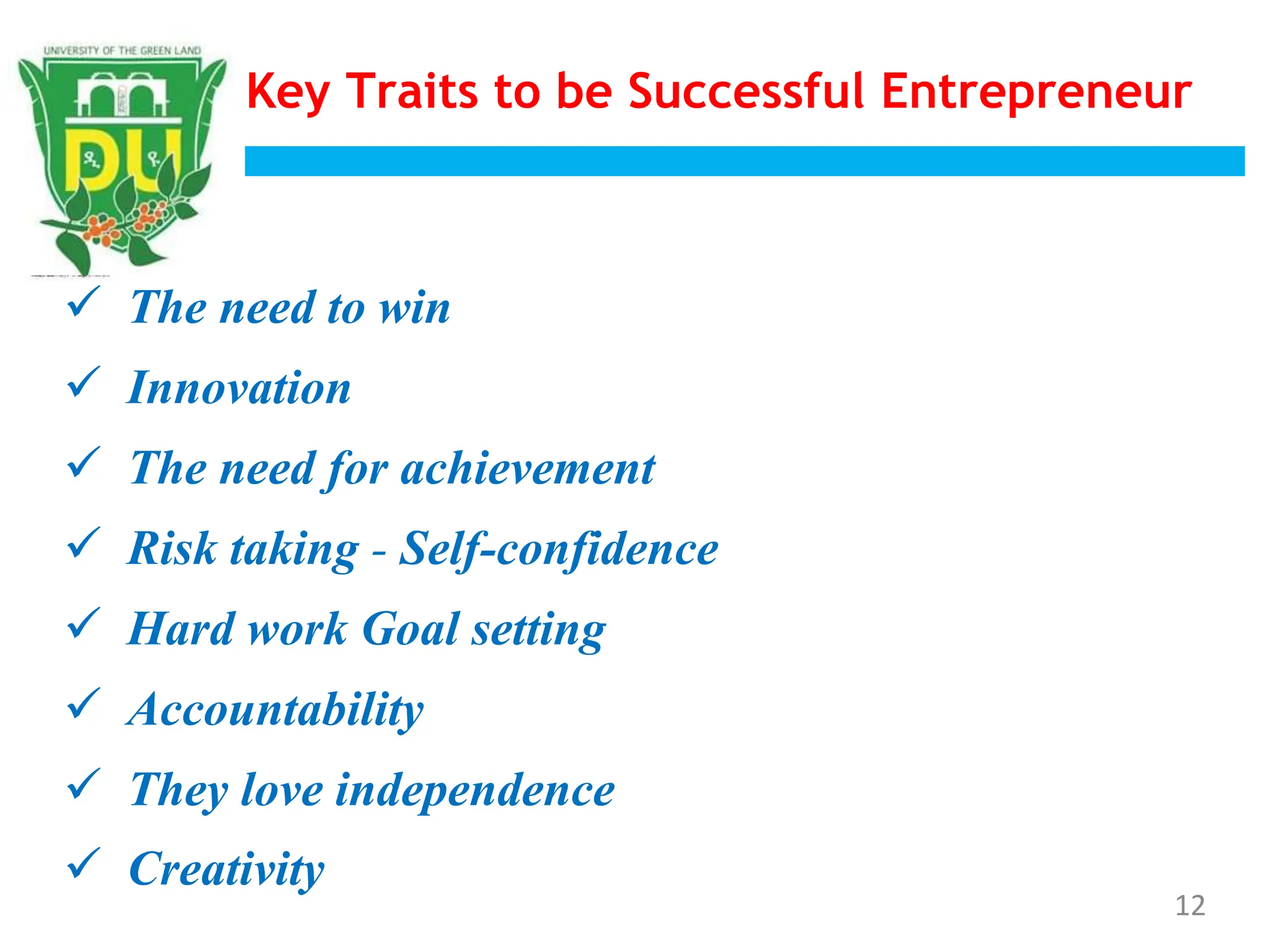 UNIVERSITY OF THE GREEN LAND

DU

Key Traits to be Successful Entrepreneur

✓ The need to win

✓ Innovation

✓ The need for achievement

✓ Risk taking - Self-confidence

✓ Hard work Goal setting

✓ Accountability

✓ They love independence

✓ Creativity

12